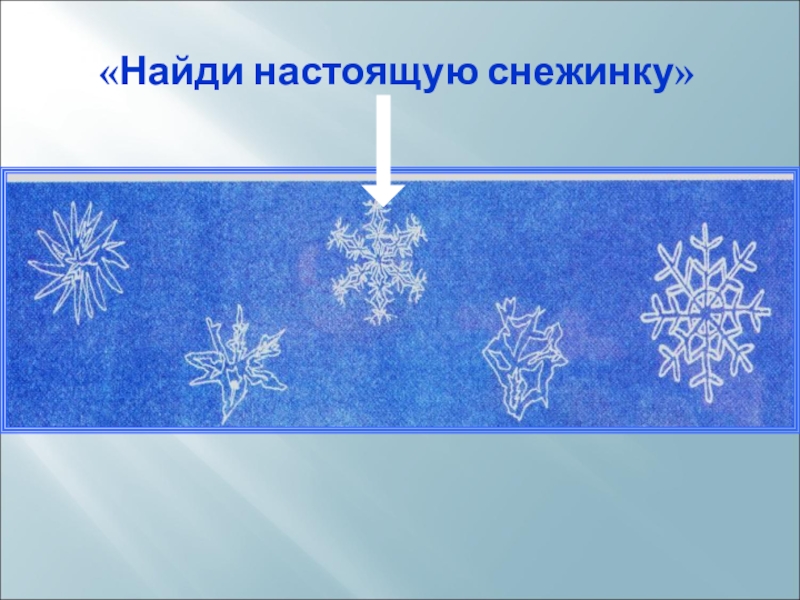 «Найди настоящую снежинку»